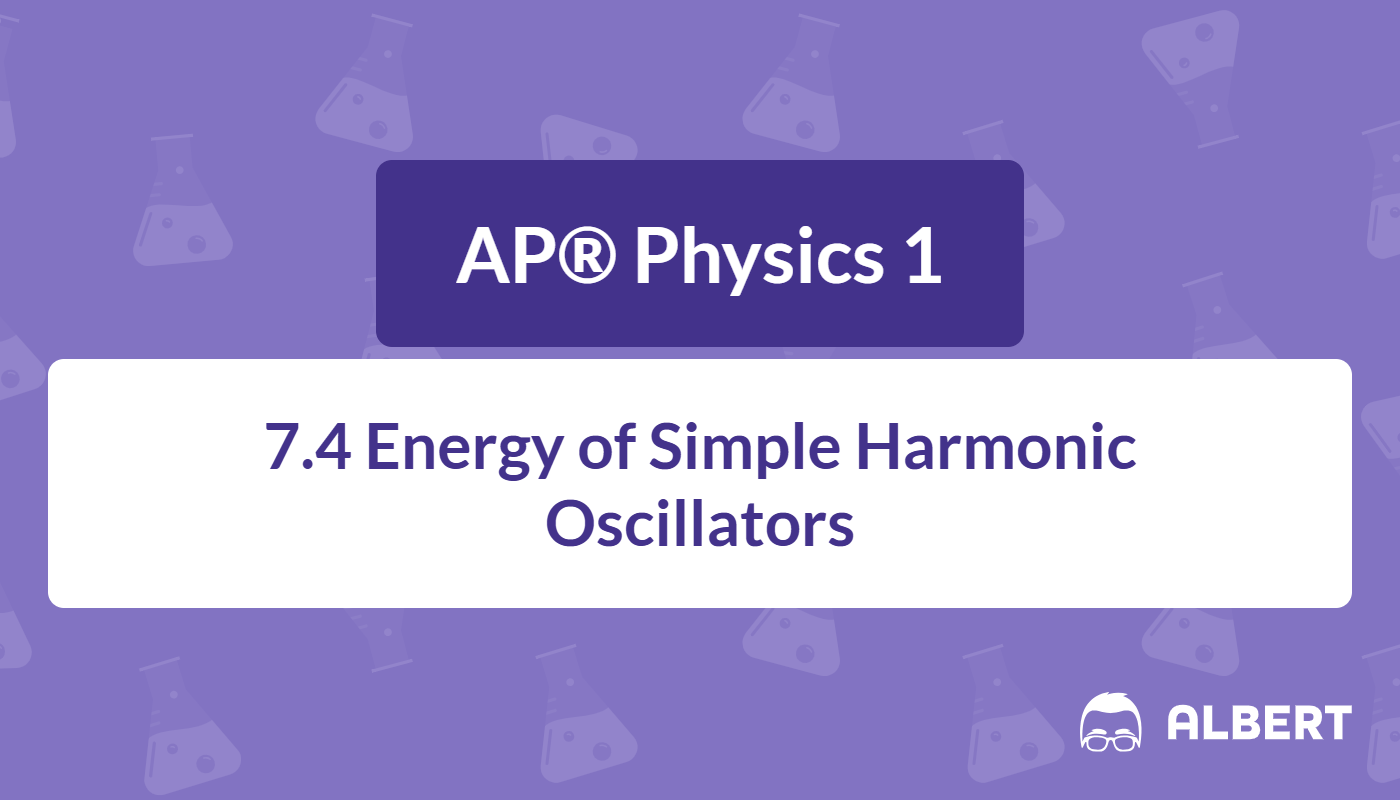 AP® Physics 1

7.4 Energy of Simple Harmonic Oscillators

ALBERT